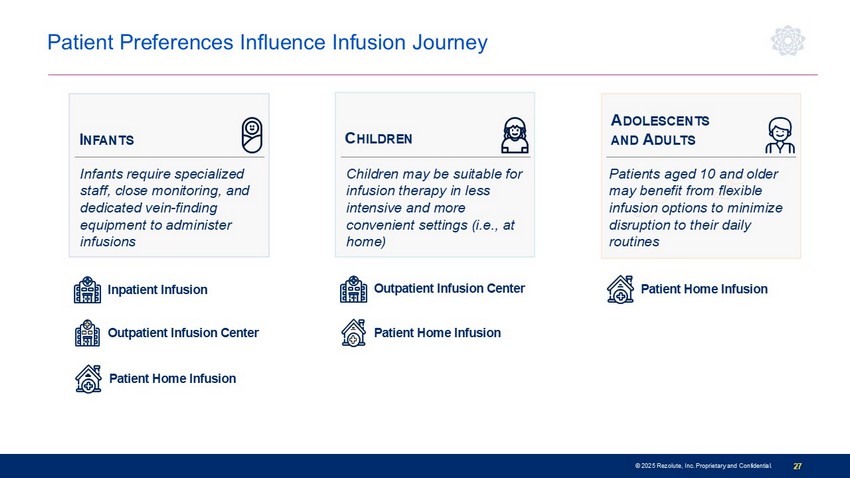 Patient Preferences Influence Infusion Journey

INFANTS

Infants require specialized staff, close monitoring, and dedicated vein-finding equipment to administer infusions

Inpatient Infusion

Outpatient Infusion Center

Patient Home Infusion

CHILDREN

Children may be suitable for infusion therapy in less intensive and more convenient settings (i.e., at home)

Outpatient Infusion Center

Patient Home Infusion

ADOLESCENTS AND ADULTS

Patients aged 10 and older may benefit from flexible infusion options to minimize disruption to their daily routines

Patient Home Infusion

© 2025 Rezolute, Inc. Proprietary and Confidential. 27